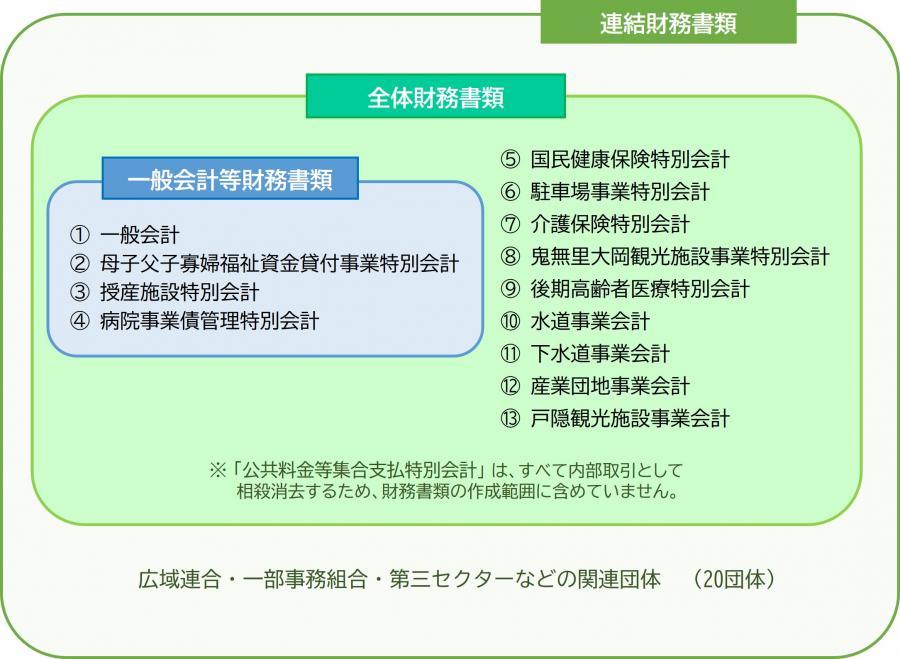 連結財務書類

全体財務書類

一般会計等財務書類

① 一般会計
② 母子父子寡婦福祉資金貸付事業特別会計
③ 授産施設特別会計
④ 病院事業債管理特別会計

⑤ 国民健康保険特別会計
⑥ 駐車場事業特別会計
⑦ 介護保険特別会計
⑧ 鬼無里大岡観光施設事業特別会計
⑨ 後期高齢者医療特別会計
⑩ 水道事業会計
⑪ 下水道事業会計
⑫ 産業団地事業会計
⑬ 戸隠観光施設事業会計

※「公共料金等集合支払特別会計」は、すべて内部取引として相殺消去するため、財務書類の作成範囲に含めていません。

広域連合・一部事務組合・第三セクターなどの関連団体 (20団体)